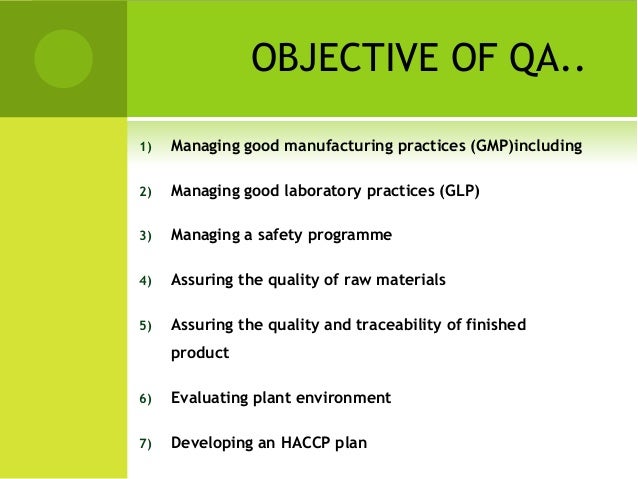 OBJECTIVE OF QA..

1) Managing good manufacturing practices (GMP)including

2) Managing good laboratory practices (GLP)

3) Managing a safety programme

4) Assuring the quality of raw materials

5) Assuring the quality and traceability of finished product

6) Evaluating plant environment

7) Developing an HACCP plan